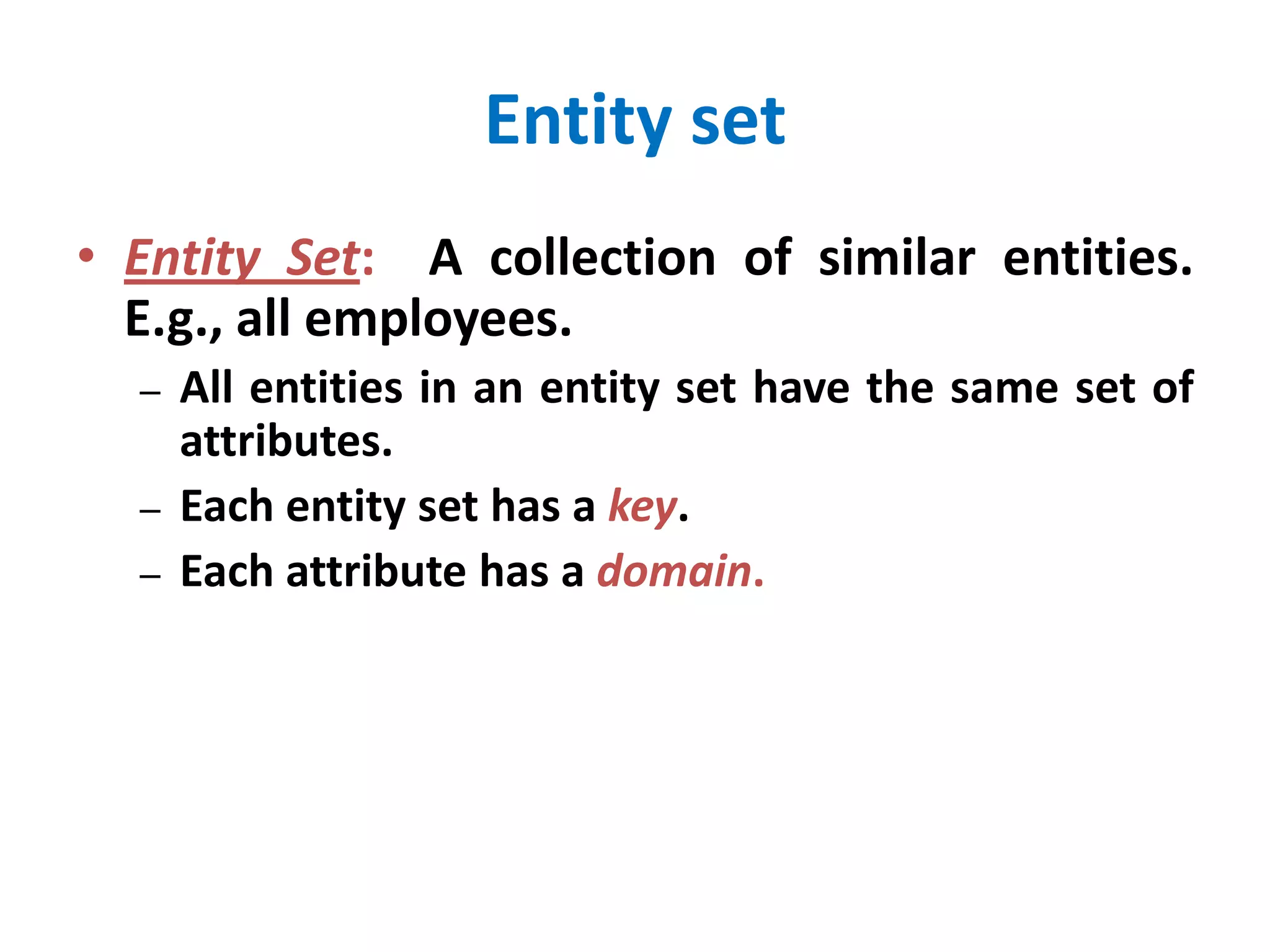 Entity set

• Entity Set: A collection of similar entities. E.g., all employees.
– All entities in an entity set have the same set of attributes.
– Each entity set has a key.
– Each attribute has a domain.